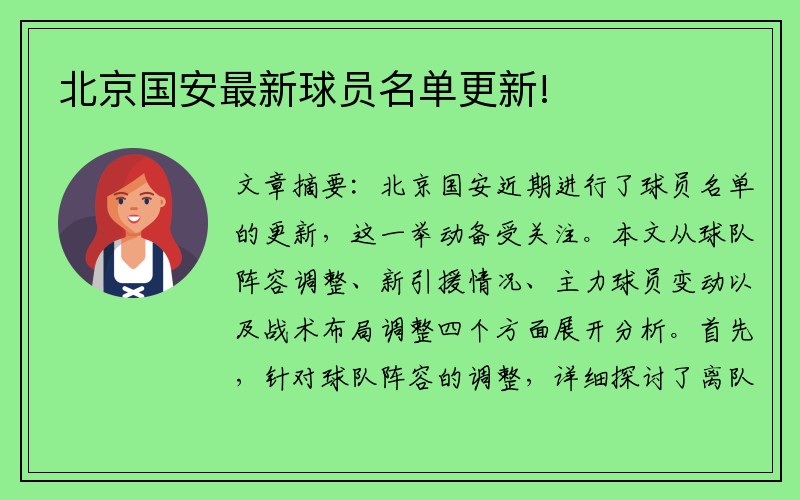 北京国安最新球员名单更新!

文章摘要：北京国安近期进行了球员名单的更新，这一举动备受关注。本文从球队阵容调整、新引援情况、主力球员变动以及战术布局调整四个方面展开分析。首先，针对球队阵容的调整，详细探讨了离队